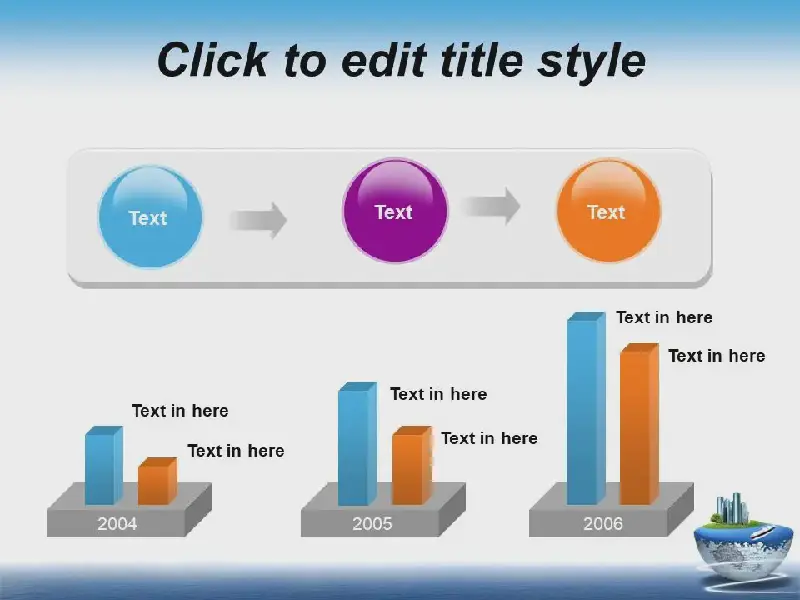 Click to edit title style

Text

Text

Text

Text in here

Text in here

2004

Text in here

Text in here

2005

Text in here

Text in here

2006